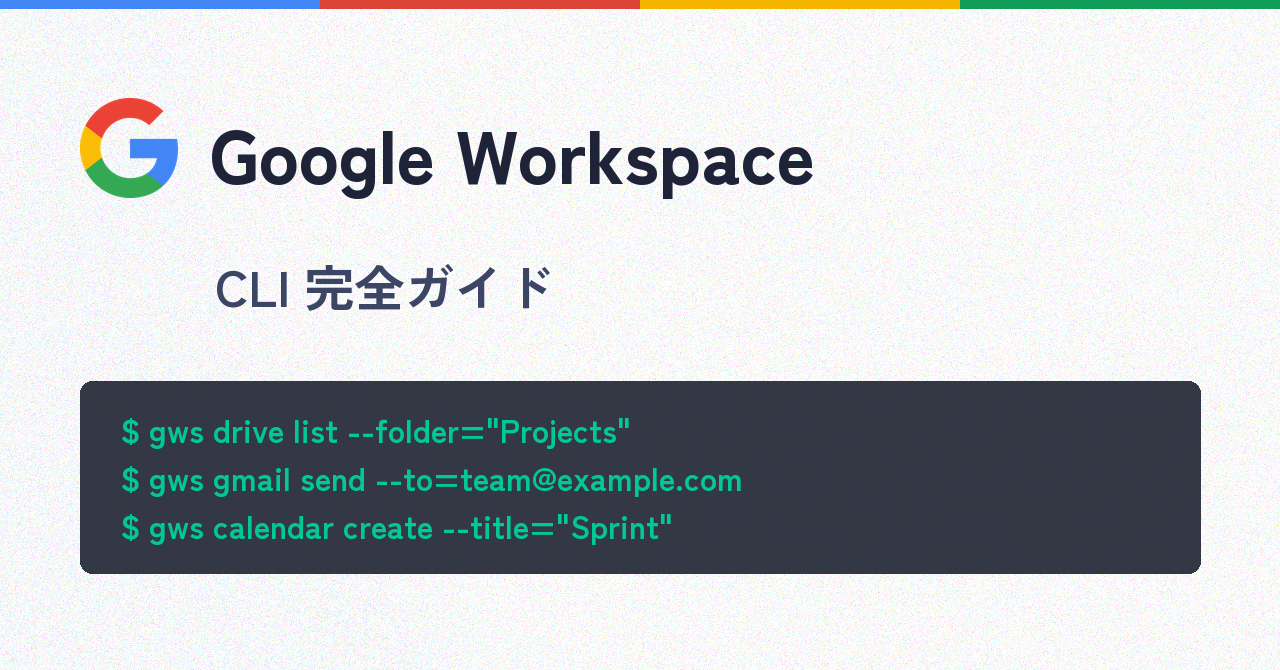 Google Workspace

CLI 完全ガイド

$ gws drive list --folder="Projects"
$ gws gmail send --to=team@example.com
$ gws calendar create --title="Sprint"